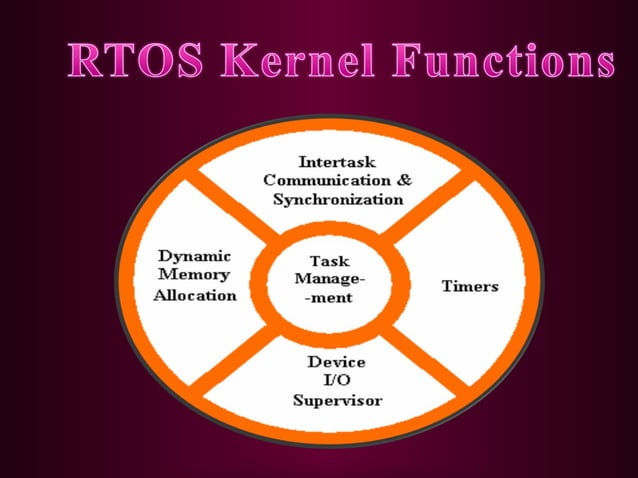 RTOS Kernel Functions

Intertask Communication & Synchronization

Dynamic Memory Allocation

Task Manage- -ment

Timers

Device I/O Supervisor